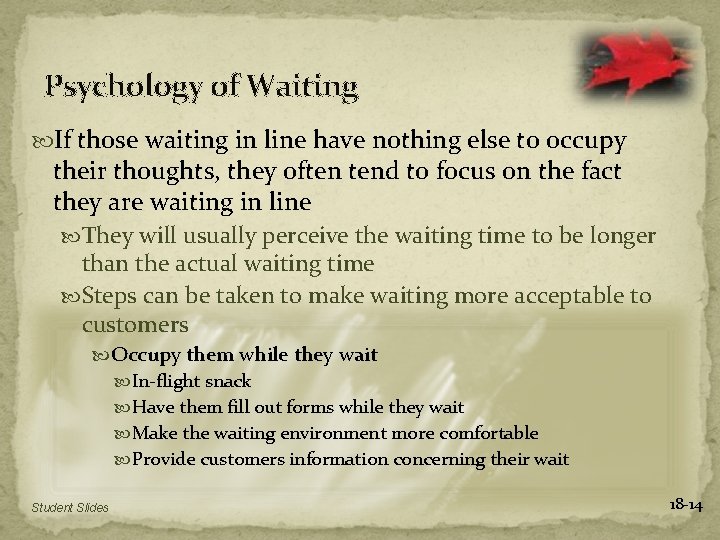 Psychology of Waiting

If those waiting in line have nothing else to occupy their thoughts, they often tend to focus on the fact they are waiting in line

They will usually perceive the waiting time to be longer than the actual waiting time

Steps can be taken to make waiting more acceptable to customers

Occupy them while they wait

In-flight snack

Have them fill out forms while they wait

Make the waiting environment more comfortable

Provide customers information concerning their wait

Student Slides

18-14